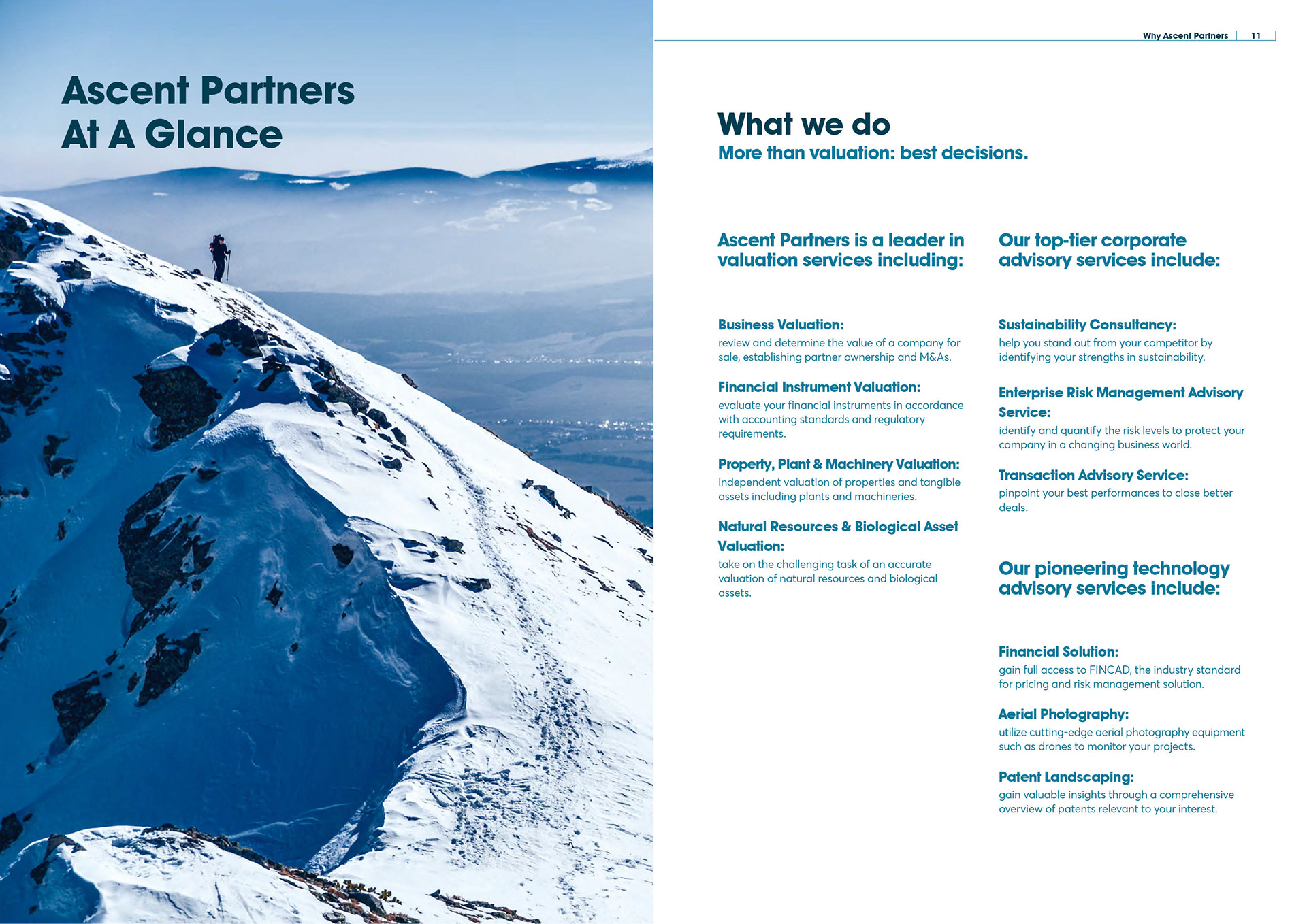 Ascent Partners
At A Glance

Why Ascent Partners | 11

What we do
More than valuation: best decisions.

Ascent Partners is a leader in valuation services including:

Business Valuation:
review and determine the value of a company for sale, establishing partner ownership and M&As.

Financial Instrument Valuation:
evaluate your financial instruments in accordance with accounting standards and regulatory requirements.

Property, Plant & Machinery Valuation:
independent valuation of properties and tangible assets including plants and machineries.

Natural Resources & Biological Asset Valuation:
take on the challenging task of an accurate valuation of natural resources and biological assets.

Our top-tier corporate advisory services include:

Sustainability Consultancy:
help you stand out from your competitor by identifying your strengths in sustainability.

Enterprise Risk Management Advisory Service:
identify and quantify the risk levels to protect your company in a changing business world.

Transaction Advisory Service:
pinpoint your best performances to close better deals.

Our pioneering technology advisory services include:

Financial Solution:
gain full access to FINCAD, the industry standard for pricing and risk management solution.

Aerial Photography:
utilize cutting-edge aerial photography equipment such as drones to monitor your projects.

Patent Landscaping:
gain valuable insights through a comprehensive overview of patents relevant to your interest.